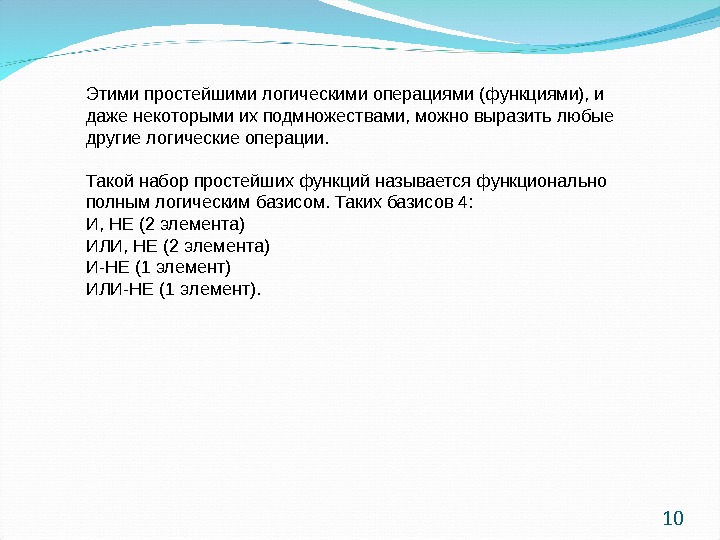 Этими простейшими логическими операциями (функциями), и даже некоторыми их подмножествами, можно выразить любые другие логические операции.

Такой набор простейших функций называется функционально полным логическим базисом. Таких базисов 4:
И, НЕ (2 элемента)
ИЛИ, НЕ (2 элемента)
И-НЕ (1 элемент)
ИЛИ-НЕ (1 элемент).

10